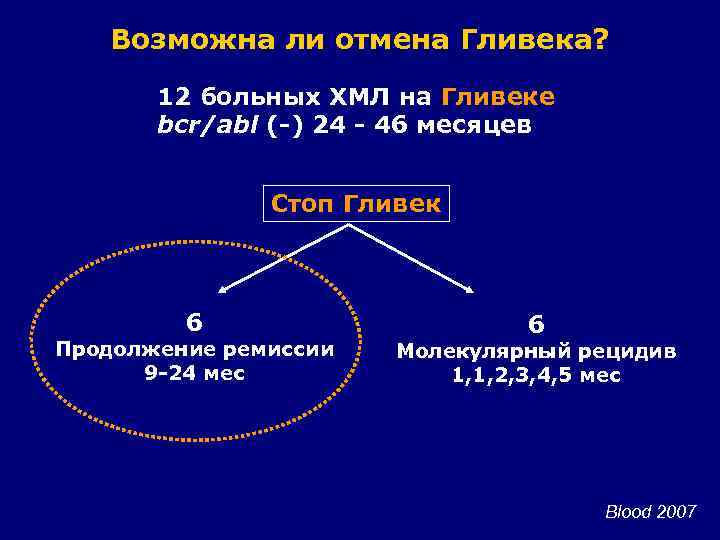 Возможна ли отмена Гливека?

12 больных ХМЛ на Гливеке
bcr/abl (-) 24 - 46 месяцев

Стоп Гливек

6
Продолжение ремиссии
9-24 мес

6
Молекулярный рецидив
1,1,2,3,4,5 мес

Blood 2007